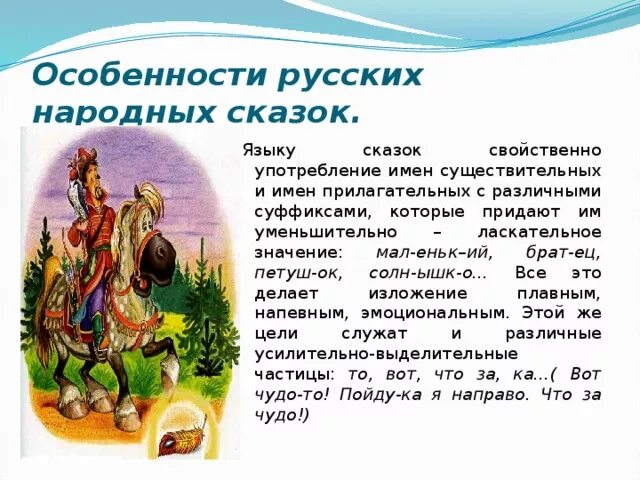 Особенности русских народных сказок.

Языку сказок свойственно употребление имен существительных и имен прилагательных с различными суффиксами, которые придают им уменьшительно – ласкательное значение: мал-еньк–ий, брат-ец, петуш-ок, солн-ышк-о... Все это делает изложение плавным, напевным, эмоциональным. Этой же цели служат и различные усилительно-выделительные частицы: то, вот, что за, ка...( Вот чудо-то! Пойду-ка я направо. Что за чудо!)